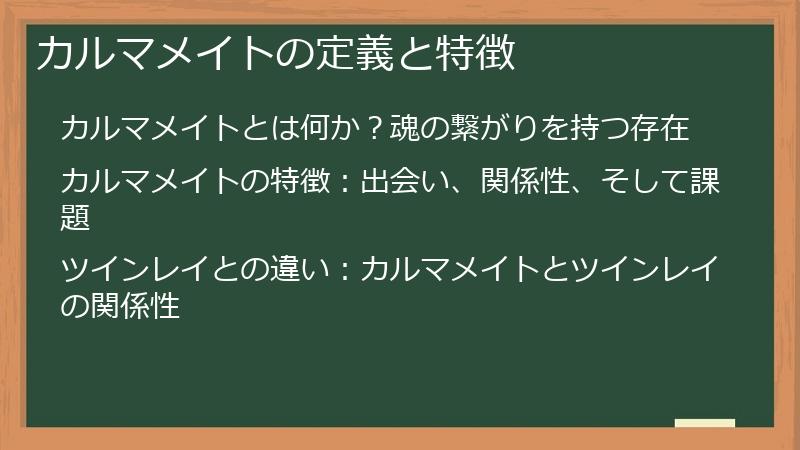 カルマメイトの定義と特徴

カルマメイトとは何か？魂の繋がりを持つ存在

カルマメイトの特徴：出会い、関係性、そして課題

ツインレイとの違い：カルマメイトとツインレイの関係性